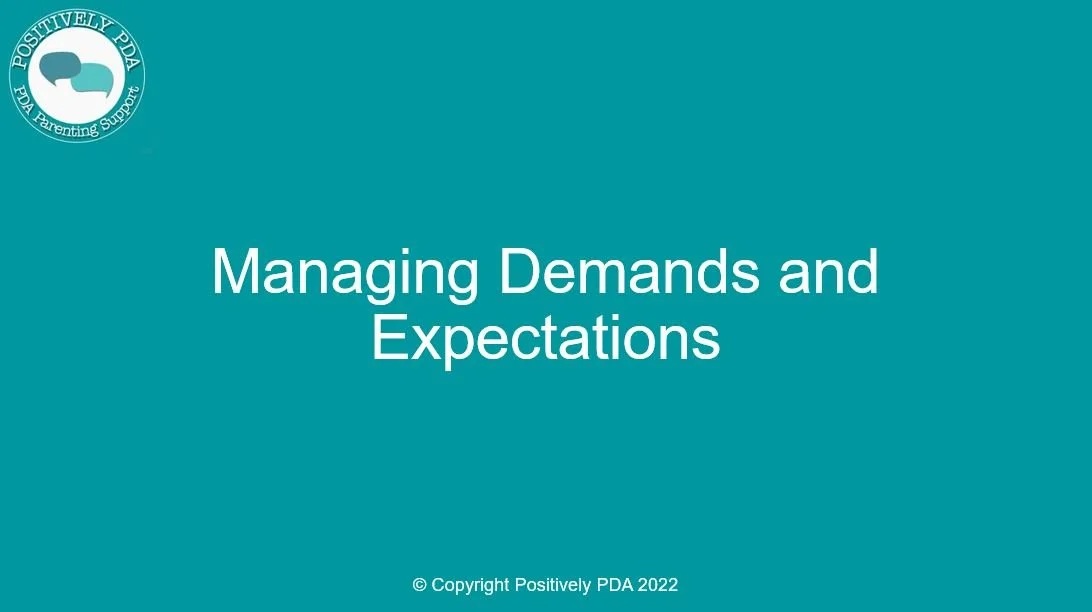 POSITIVELY PDA
PDA Parenting Support

Managing Demands and Expectations

© Copyright Positively PDA 2022